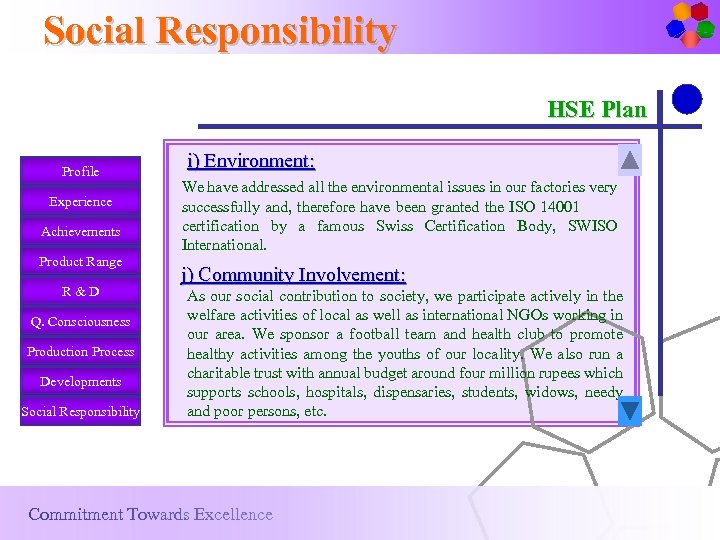 Social Responsibility

HSE Plan

Profile
Experience
Achievements
Product Range
R & D
Q. Consciousness
Production Process
Developments
Social Responsibility

i) Environment:

We have addressed all the environmental issues in our factories very successfully and, therefore have been granted the ISO 14001 certification by a famous Swiss Certification Body, SWISO International.

j) Community Involvement:

As our social contribution to society, we participate actively in the welfare activities of local as well as international NGOs working in our area. We sponsor a football team and health club to promote healthy activities among the youths of our locality. We also run a charitable trust with annual budget around four million rupees which supports schools, hospitals, dispensaries, students, widows, needy and poor persons, etc.

Commitment Towards Excellence